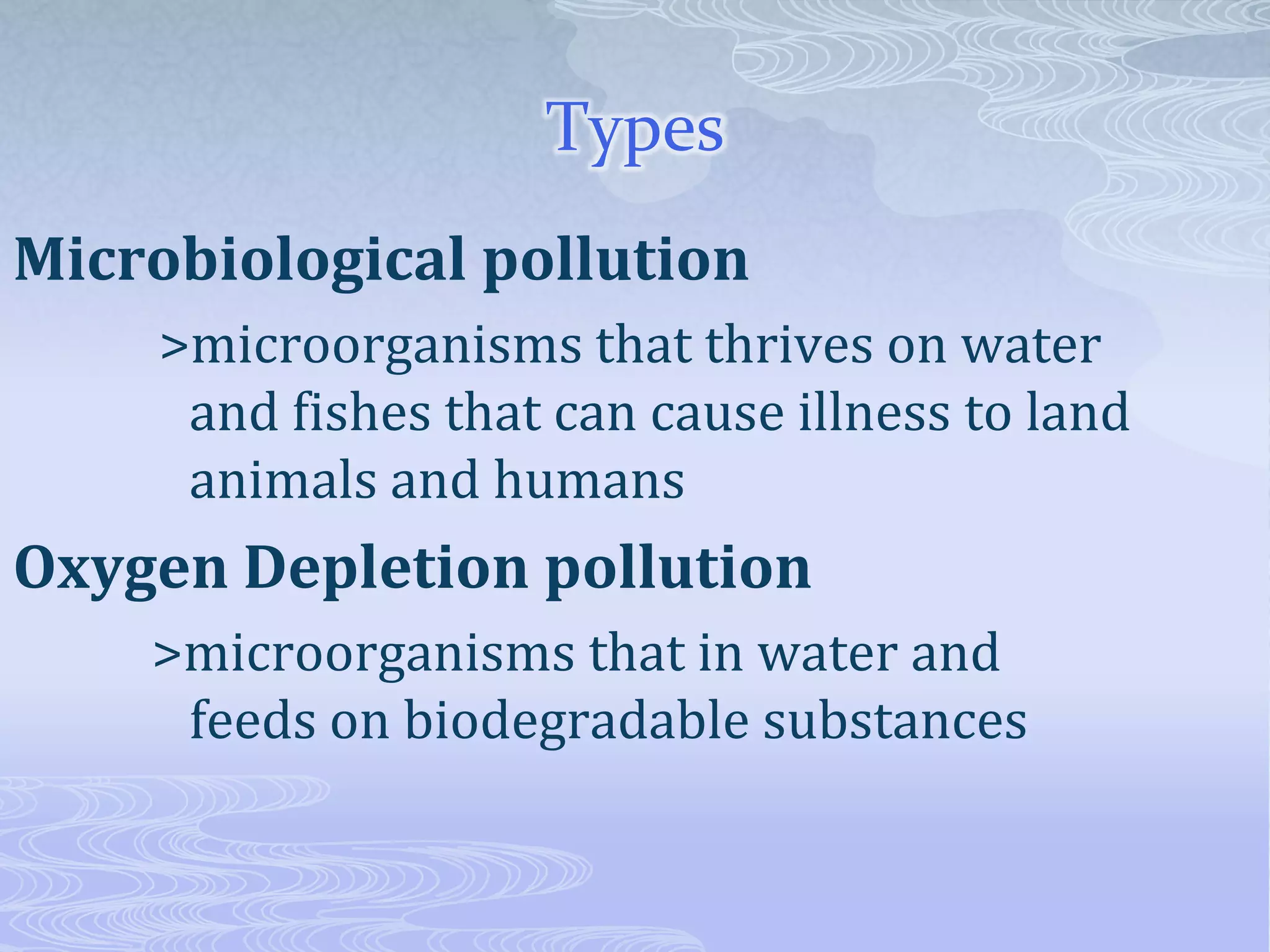 Types

Microbiological pollution

>microorganisms that thrives on water and fishes that can cause illness to land animals and humans

Oxygen Depletion pollution

>microorganisms that in water and feeds on biodegradable substances